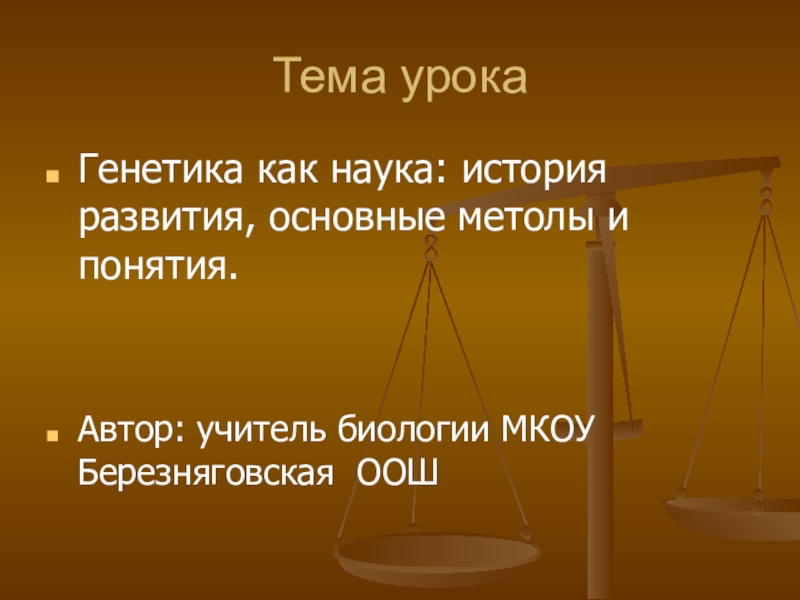 Тема урока

Генетика как наука: история развития, основные метолы и понятия.

Автор: учитель биологии МКОУ Березняговская ООШ